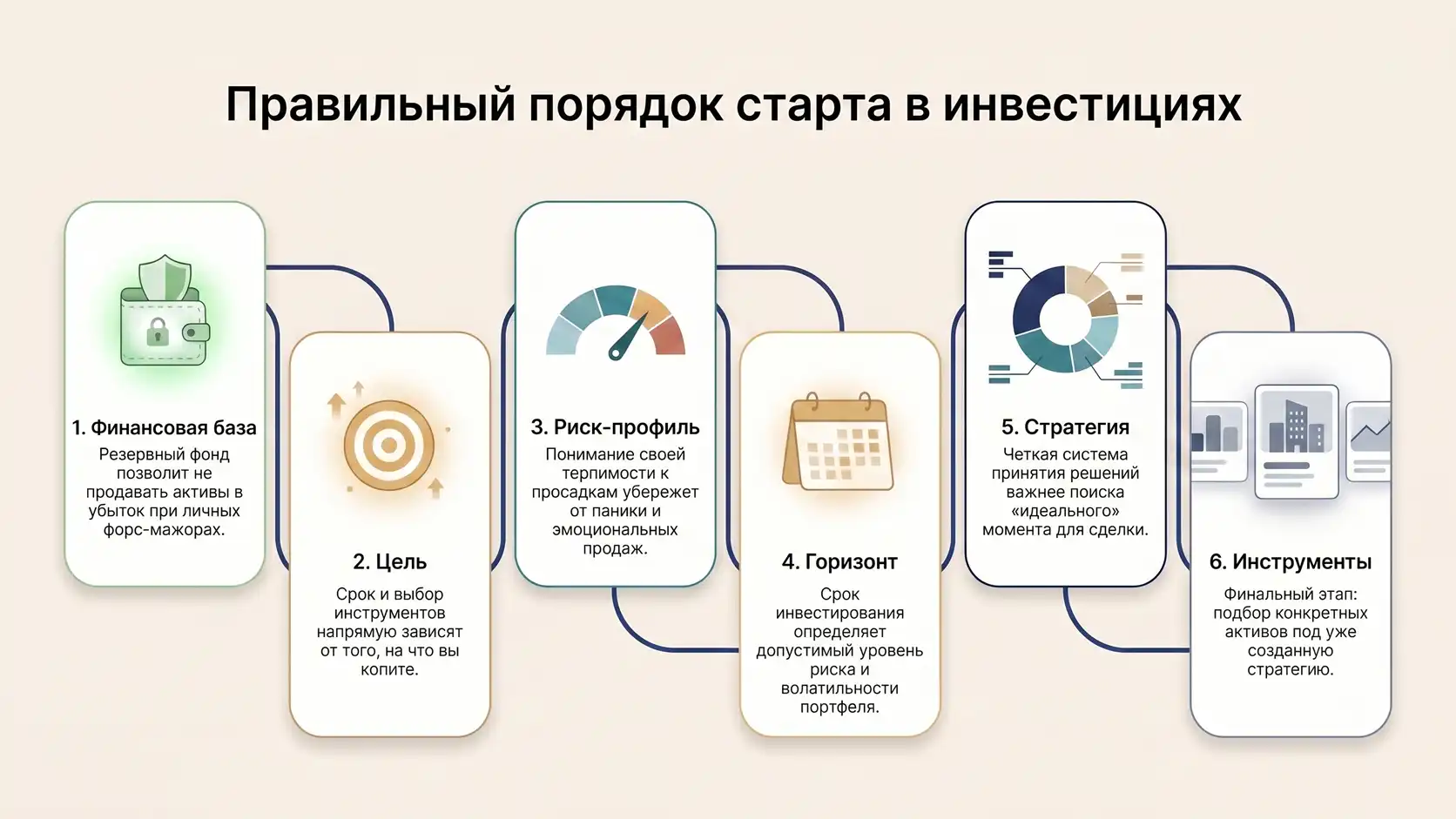 Правильный порядок старта в инвестициях

1. Финансовая база
Резервный фонд позволит не продавать активы в убыток при личных форс-мажорах.

2. Цель
Срок и выбор инструментов напрямую зависят от того, на что вы копите.

3. Риск-профиль
Понимание своей терпимости к просадкам убережет от паники и эмоциональных продаж.

4. Горизонт
Срок инвестирования определяет допустимый уровень риска и волатильности портфеля.

5. Стратегия
Четкая система принятия решений важнее поиска «идеального» момента для сделки.

6. Инструменты
Финальный этап: подбор конкретных активов под уже созданную стратегию.